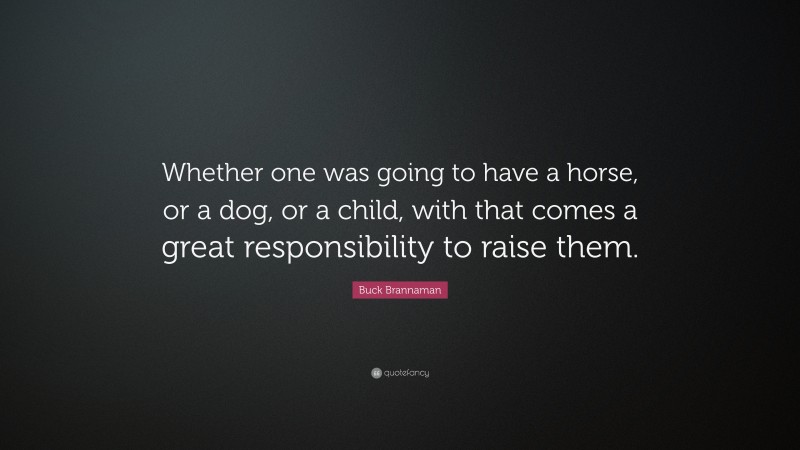 Whether one was going to have a horse, or a dog, or a child, with that comes a great responsibility to raise them.

Buck Brannaman

quotefancy